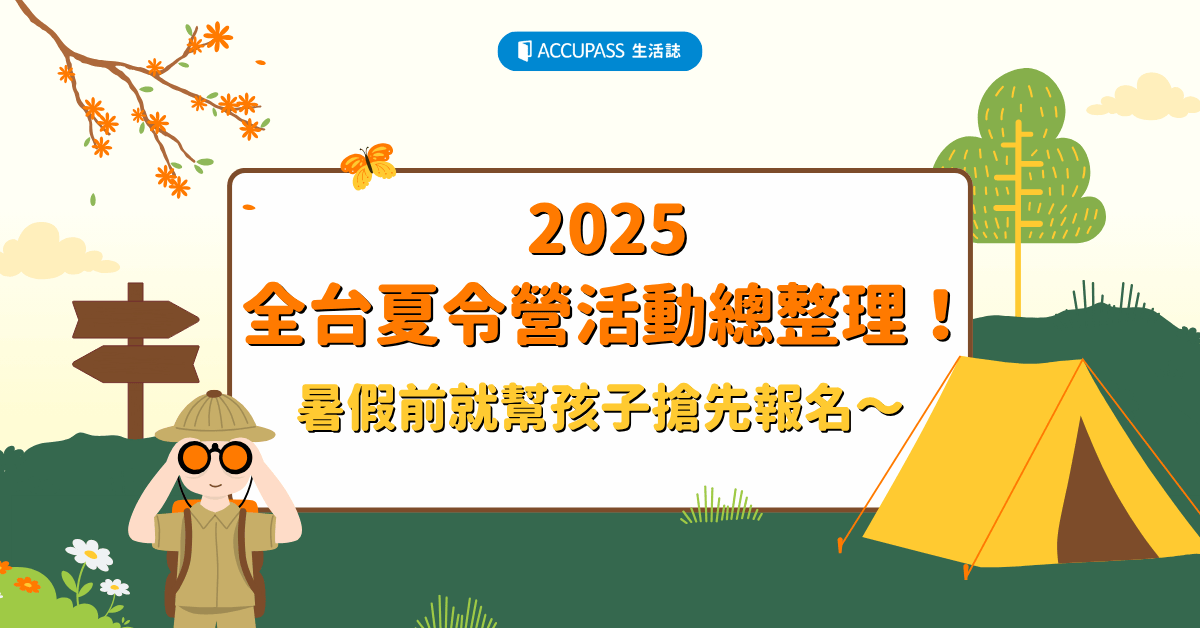 ACCUPASS 生活誌

2025
全台夏令營活動總整理！
暑假前就幫孩子搶先報名～